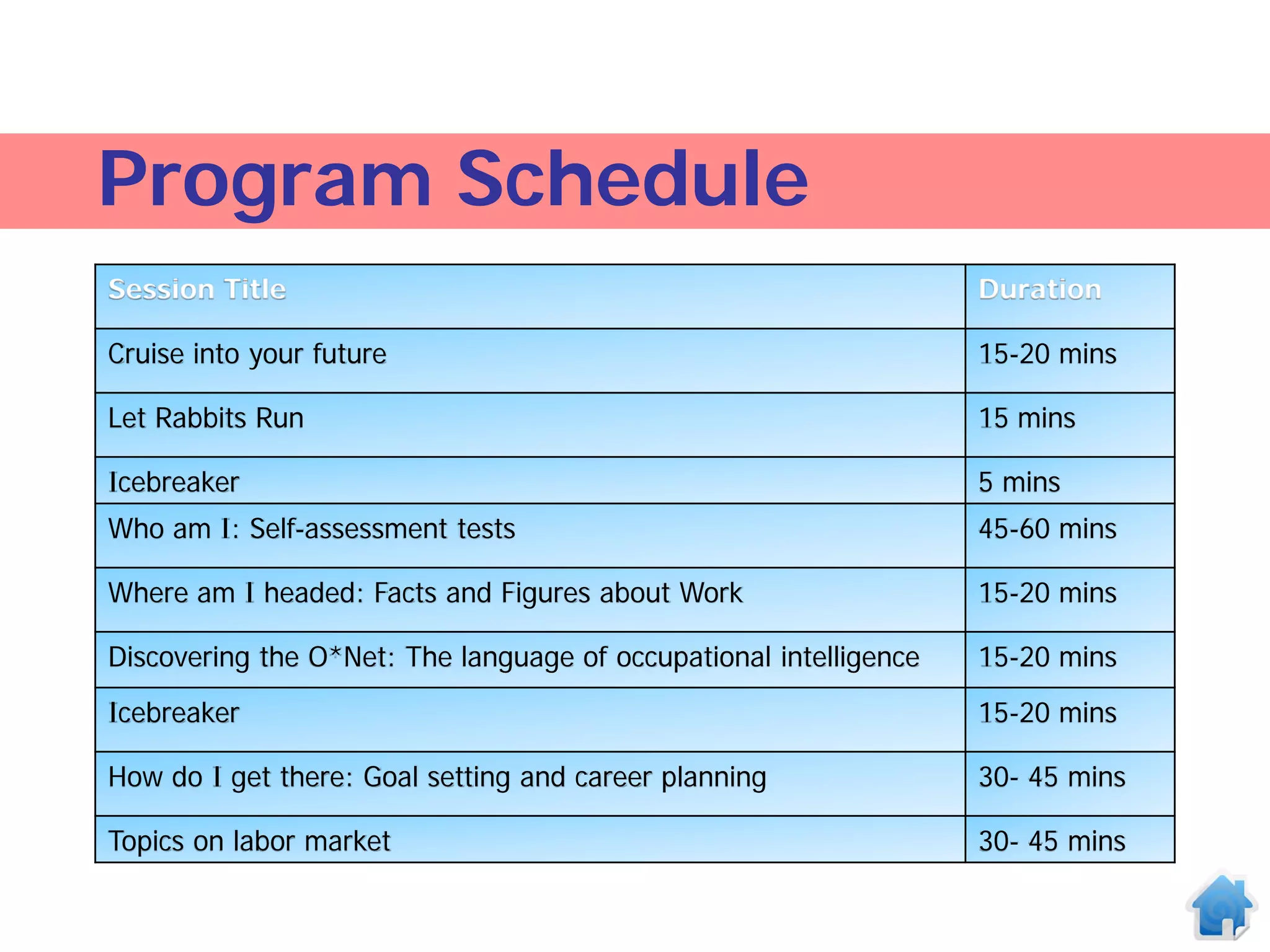 Program Schedule

| Session Title | Duration |
|---|---|
| Cruise into your future | 15-20 mins |
| Let Rabbits Run | 15 mins |
| Icebreaker | 5 mins |
| Who am I: Self-assessment tests | 45-60 mins |
| Where am I headed: Facts and Figures about Work | 15-20 mins |
| Discovering the O*Net: The language of occupational intelligence | 15-20 mins |
| Icebreaker | 15-20 mins |
| How do I get there: Goal setting and career planning | 30- 45 mins |
| Topics on labor market | 30- 45 mins |